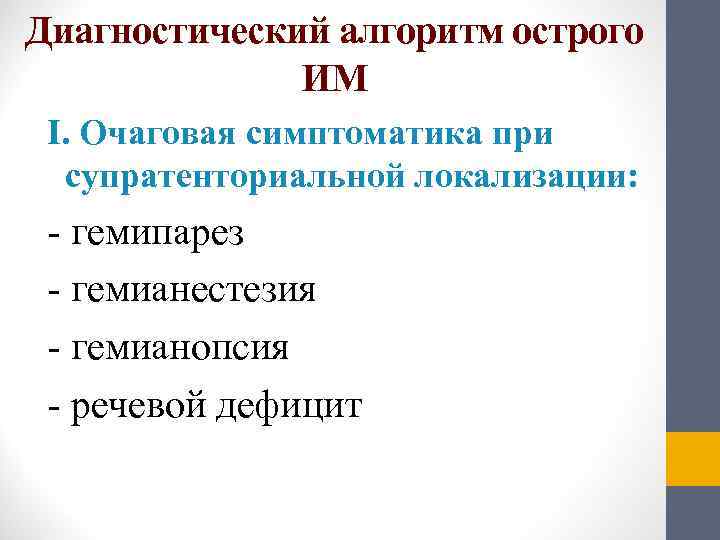 Диагностический алгоритм острого ИМ

I. Очаговая симптоматика при супратенториальной локализации:

- гемипарез

- гемианестезия

- гемианопсия

- речевой дефицит